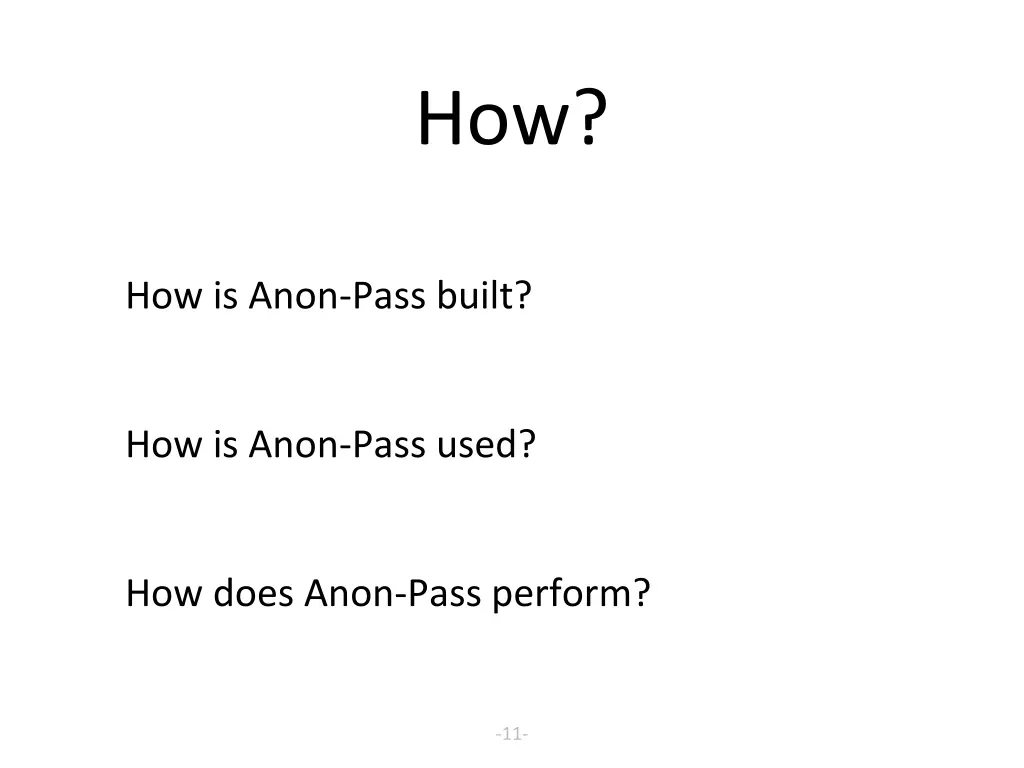 How?

How is Anon-Pass built?

How is Anon-Pass used?

How does Anon-Pass perform?

-11-